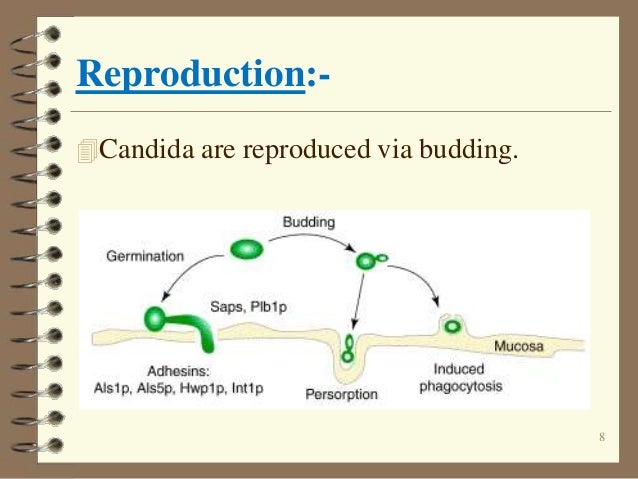 Reproduction:-

Candida are reproduced via budding.

Budding

Germination

Saps, Plb1p

Mucosa

Adhesins:
Als1p, Als5p, Hwp1p, Int1p

Persorption

Induced phagocytosis

8